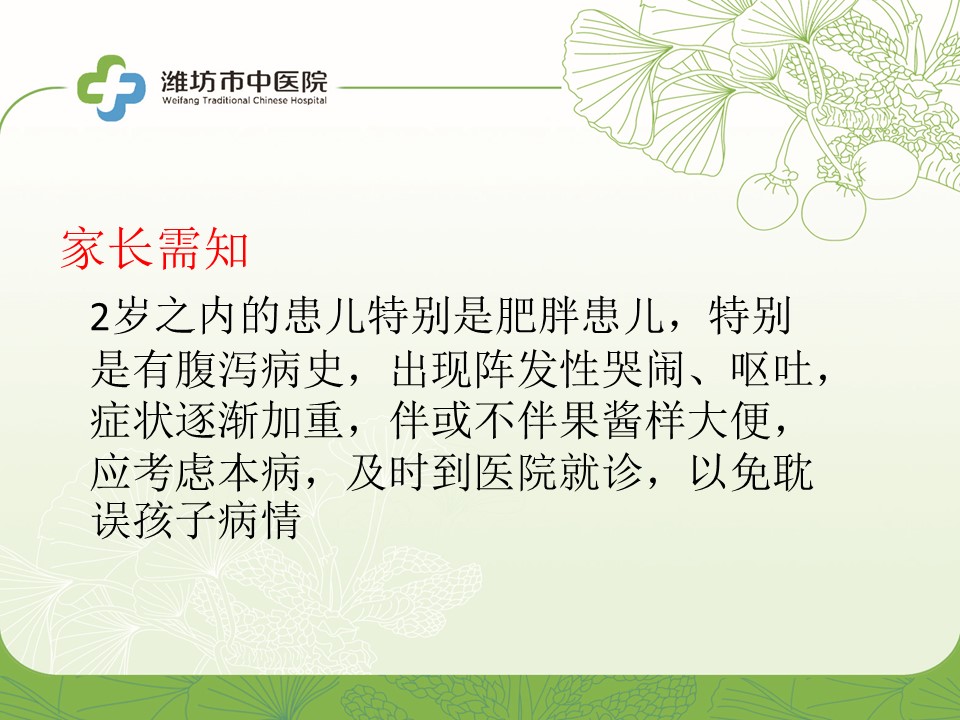 潍坊市中医院
Weifang Traditional Chinese Hospital

家长需知

2岁之内的患儿特别是肥胖患儿，特别是有腹泻病史，出现阵发性哭闹、呕吐，症状逐渐加重，伴或不伴果酱样大便，应考虑本病，及时到医院就诊，以免耽误孩子病情